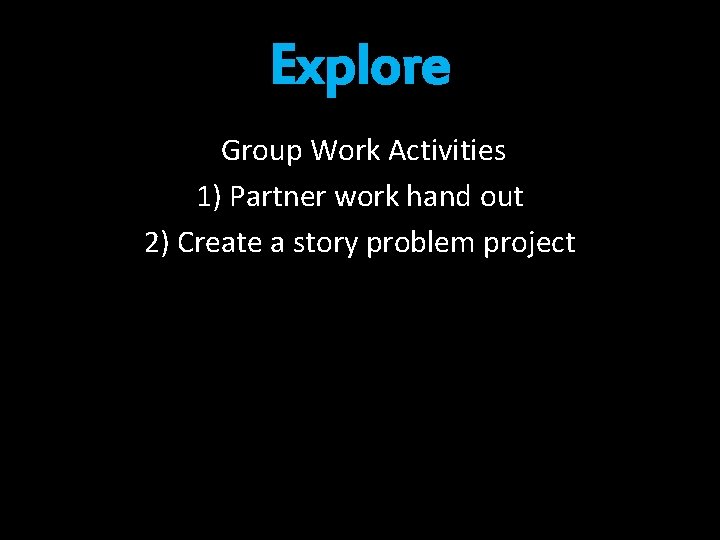 Explore

Group Work Activities
1) Partner work hand out
2) Create a story problem project